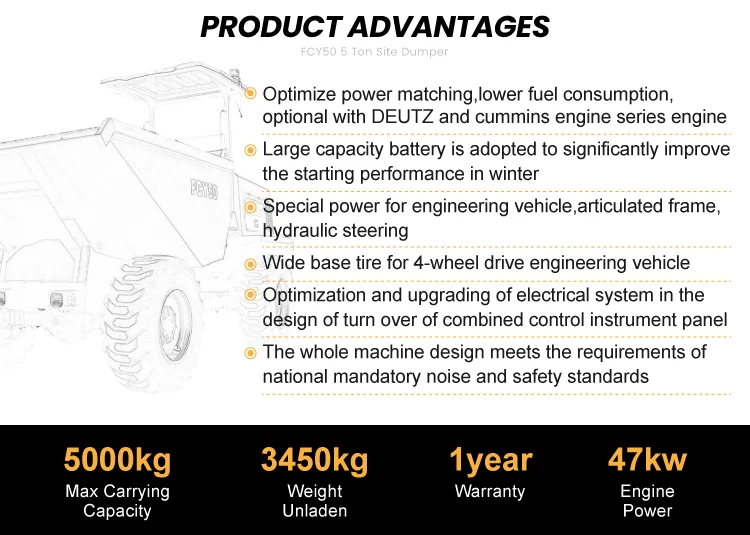 PRODUCT ADVANTAGES

FCY50 5 Ton Site Dumper

FCY50

Optimize power matching,lower fuel consumption, optional with DEUTZ and cummins engine series engine

Large capacity battery is adopted to significantly improve the starting performance in winter

Special power for engineering vehicle,articulated frame, hydraulic steering

Wide base tire for 4-wheel drive engineering vehicle

Optimization and upgrading of electrical system in the design of turn over of combined control instrument panel

The whole machine design meets the requirements of national mandatory noise and safety standards

5000kg
Max Carrying Capacity

3450kg
Weight Unladen

1year
Warranty

47kw
Engine Power